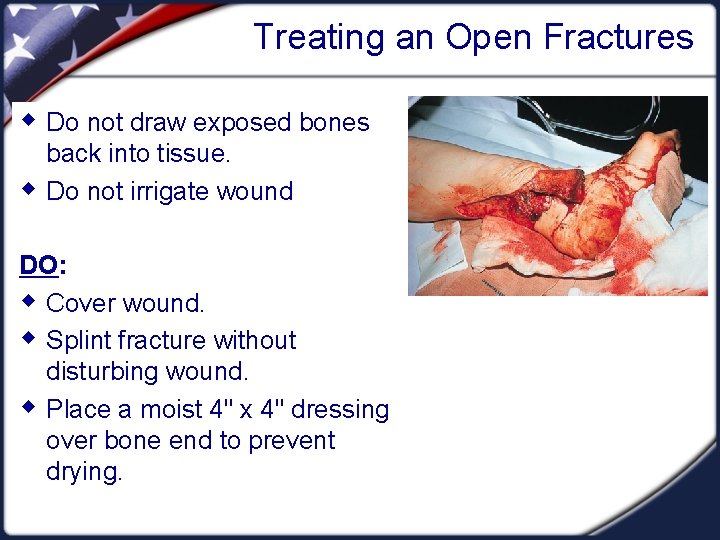 Treating an Open Fractures

◆ Do not draw exposed bones back into tissue.
◆ Do not irrigate wound

DO:
◆ Cover wound.
◆ Splint fracture without disturbing wound.
◆ Place a moist 4" x 4" dressing over bone end to prevent drying.